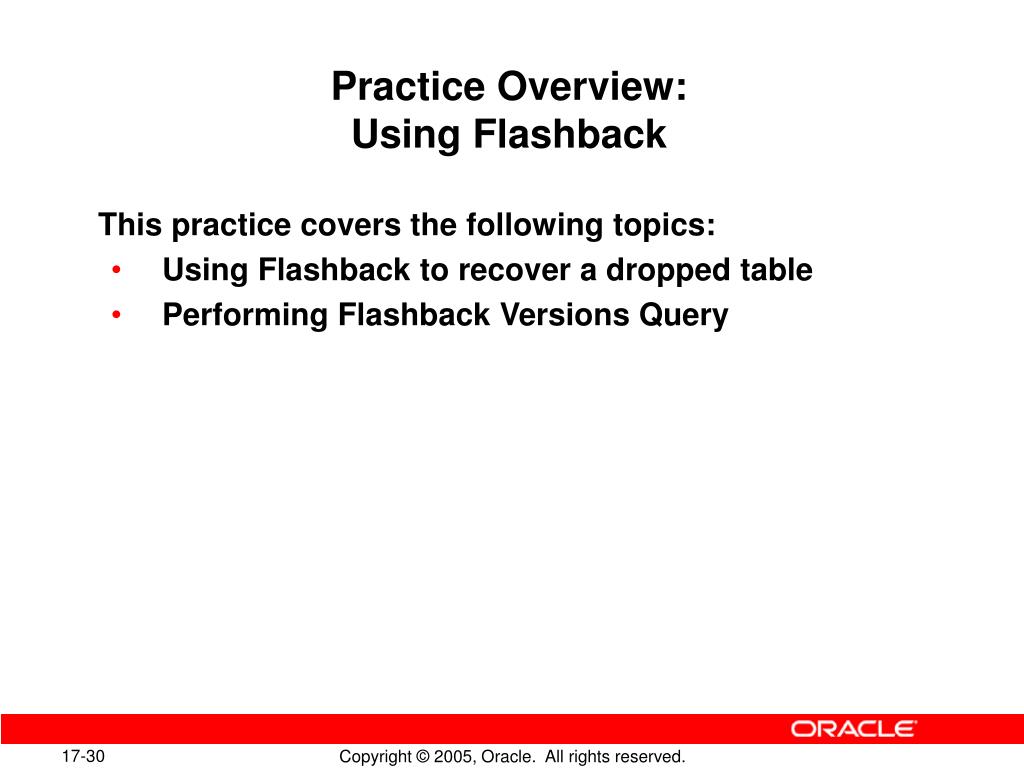 Practice Overview:
Using Flashback

This practice covers the following topics:

• Using Flashback to recover a dropped table
• Performing Flashback Versions Query

ORACLE

17-30

Copyright © 2005, Oracle. All rights reserved.